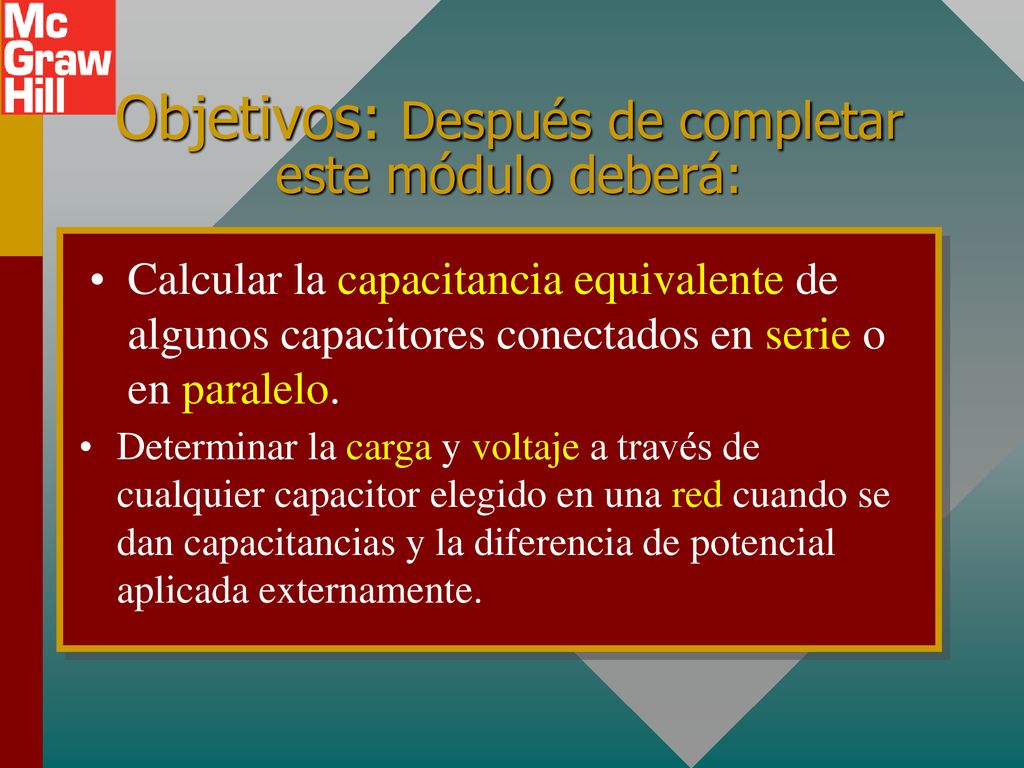 Mc Graw Hill

Objetivos: Después de completar este módulo deberá:

• Calcular la capacitancia equivalente de algunos capacitores conectados en serie o en paralelo.

• Determinar la carga y voltaje a través de cualquier capacitor elegido en una red cuando se dan capacitancias y la diferencia de potencial aplicada externamente.